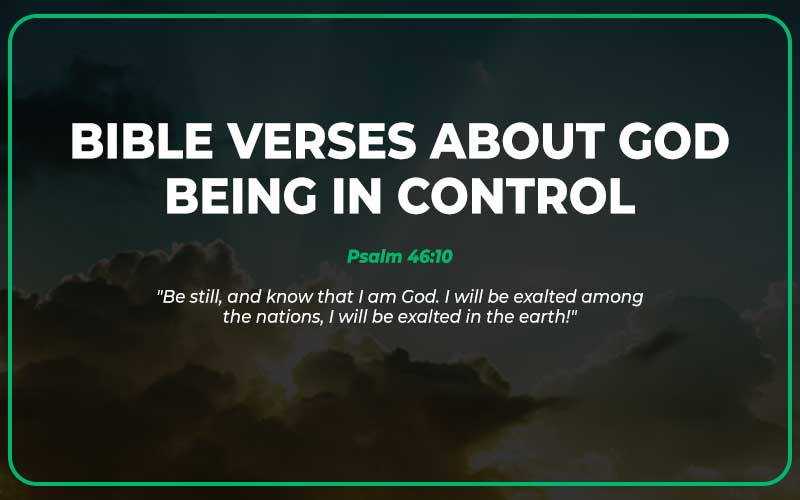 BIBLE VERSES ABOUT GOD BEING IN CONTROL

Psalm 46:10

"Be still, and know that I am God. I will be exalted among the nations, I will be exalted in the earth!"